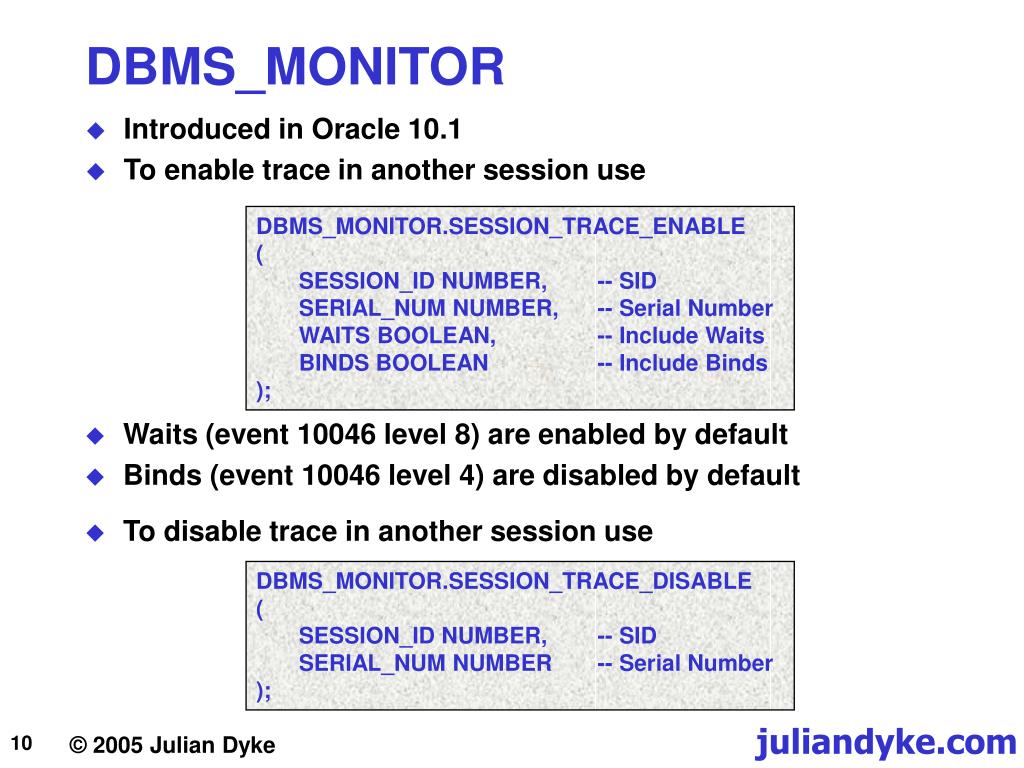 DBMS_MONITOR

Introduced in Oracle 10.1

To enable trace in another session use

DBMS_MONITOR.SESSION_TRACE_ENABLE
(
SESSION_ID NUMBER, -- SID
SERIAL_NUM NUMBER, -- Serial Number
WAITS BOOLEAN, -- Include Waits
BINDS BOOLEAN -- Include Binds
);

Waits (event 10046 level 8) are enabled by default

Binds (event 10046 level 4) are disabled by default

To disable trace in another session use

DBMS_MONITOR.SESSION_TRACE_DISABLE
(
SESSION_ID NUMBER, -- SID
SERIAL_NUM NUMBER -- Serial Number
);

10 © 2005 Julian Dyke juliandyke.com